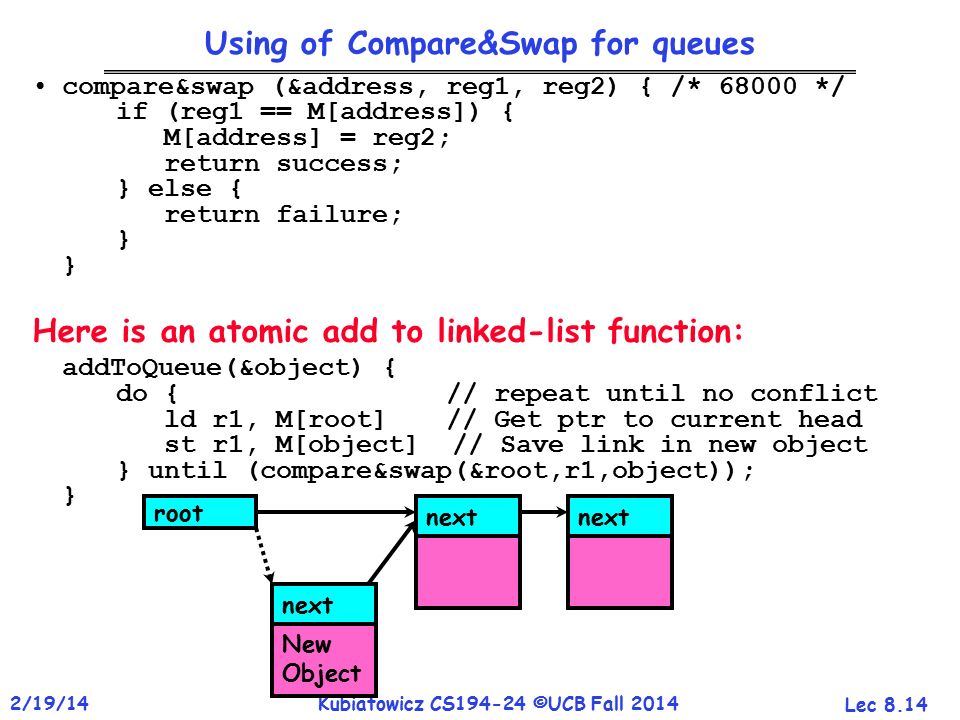 Using of Compare&Swap for queues

• compare&swap (&address, reg1, reg2) { /* 68000 */
    if (reg1 == M[address]) {
        M[address] = reg2;
        return success;
    } else {
        return failure;
    }
  }

Here is an atomic add to linked-list function:

addToQueue(&object) {
    do {                    // repeat until no conflict
        ld r1, M[root]      // Get ptr to current head
        st r1, M[object]    // Save link in new object
    } until (compare&swap(&root,r1,object));
}

root

next

next

next

New Object

2/19/14

Kubiatowicz CS194-24 ©UCB Fall 2014

Lec 8.14